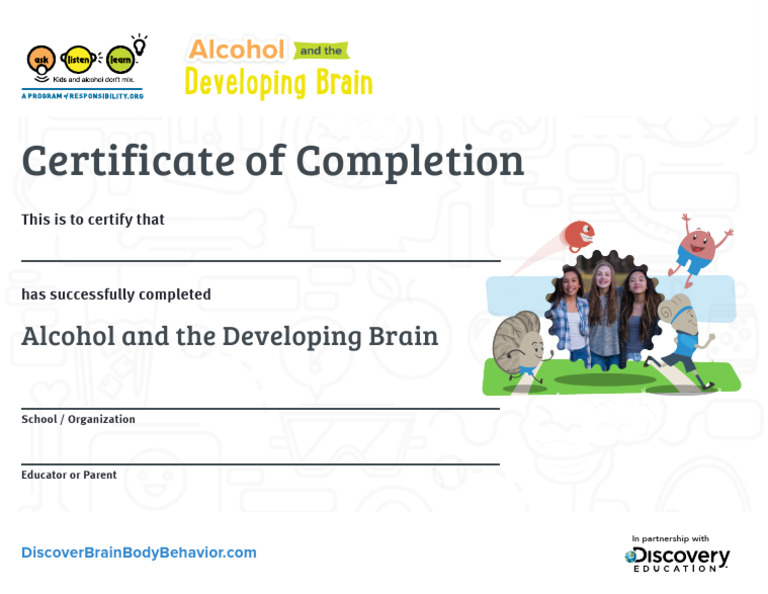 ask listen learn
Kids and alcohol don't mix.
A PROGRAM of RESPONSIBILITY.ORG

Alcohol and the Developing Brain

Certificate of Completion

This is to certify that

has successfully completed

Alcohol and the Developing Brain

School / Organization

Educator or Parent

DiscoverBrainBodyBehavior.com

In partnership with
Discovery EDUCATION